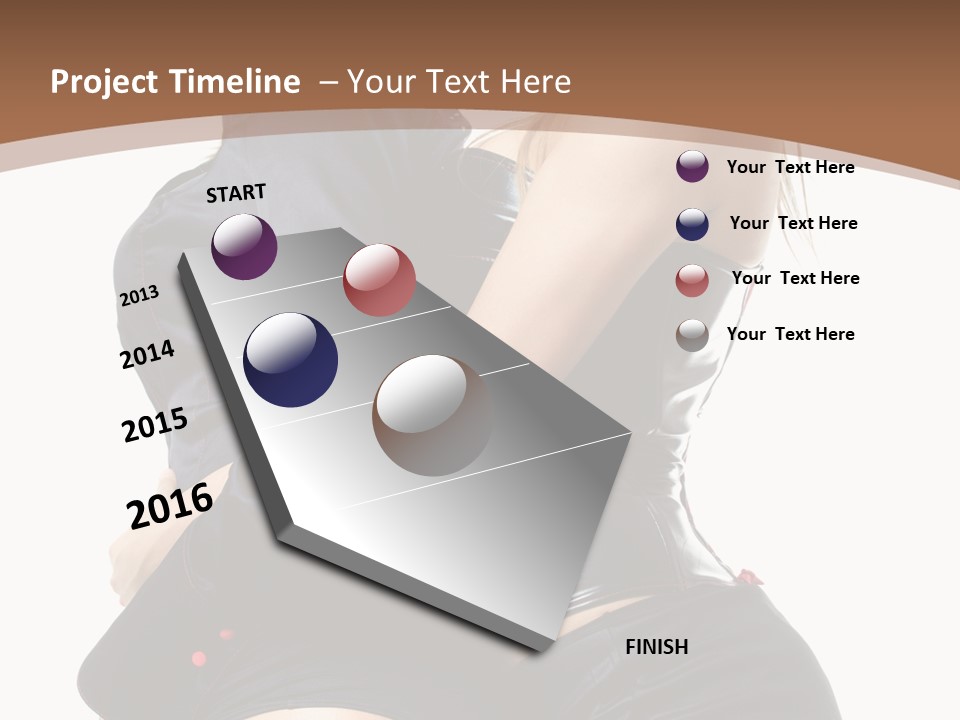 Project Timeline – Your Text Here

START

2013

2014

2015

2016

FINISH

Your Text Here

Your Text Here

Your Text Here

Your Text Here